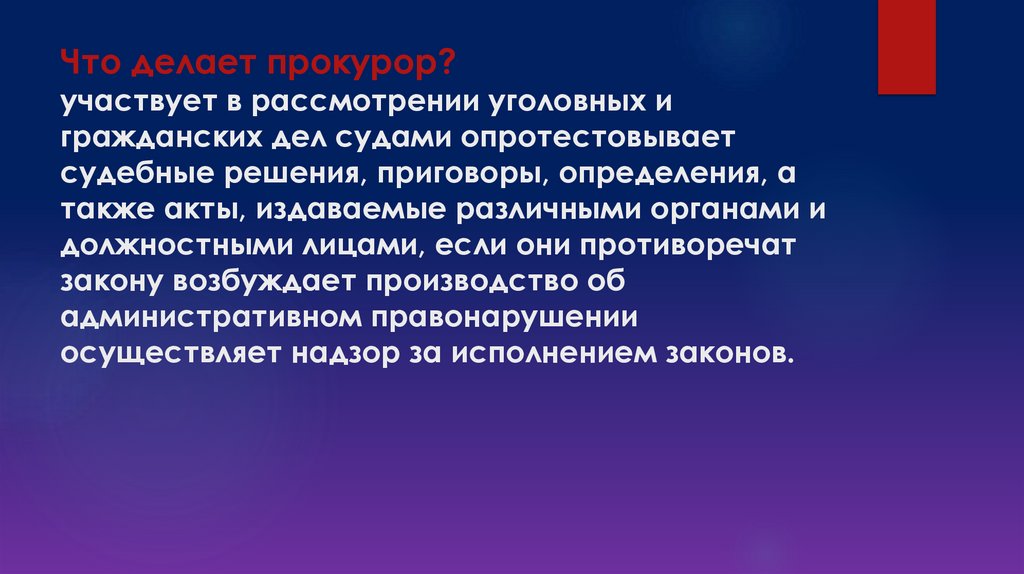 Что делает прокурор?
участвует в рассмотрении уголовных и гражданских дел судами опротестовывает судебные решения, приговоры, определения, а также акты, издаваемые различными органами и должностными лицами, если они противоречат закону возбуждает производство об административном правонарушении осуществляет надзор за исполнением законов.